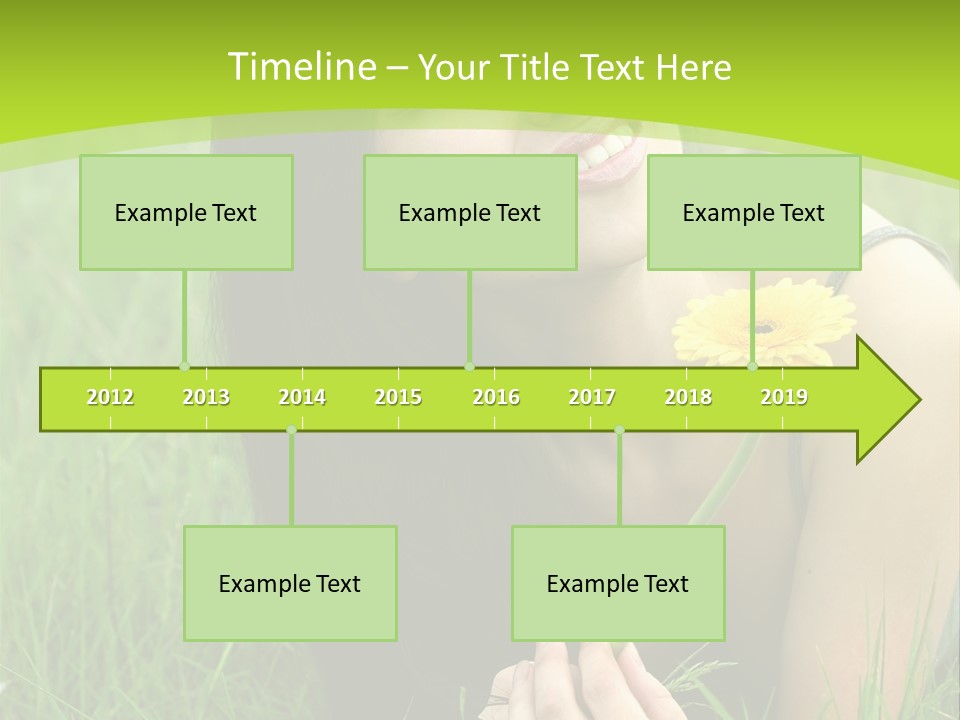 Timeline – Your Title Text Here

Example Text

Example Text

Example Text

2012 2013 2014 2015 2016 2017 2018 2019

Example Text

Example Text